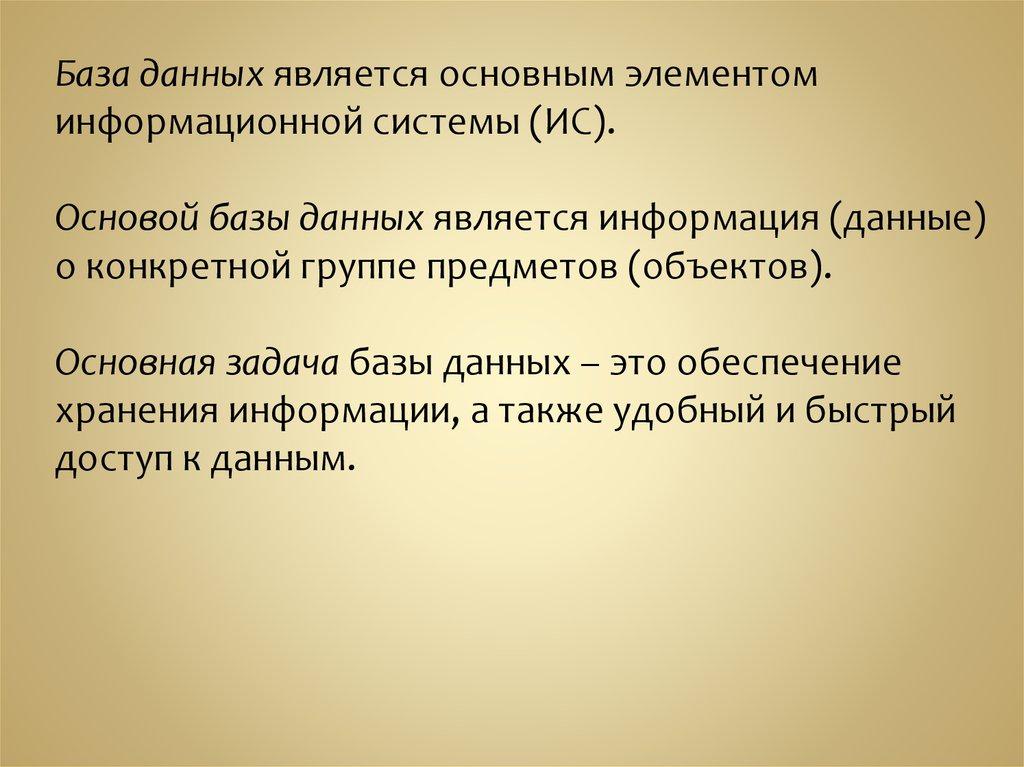 База данных является основным элементом информационной системы (ИС).

Основой базы данных является информация (данные) о конкретной группе предметов (объектов).

Основная задача базы данных – это обеспечение хранения информации, а также удобный и быстрый доступ к данным.